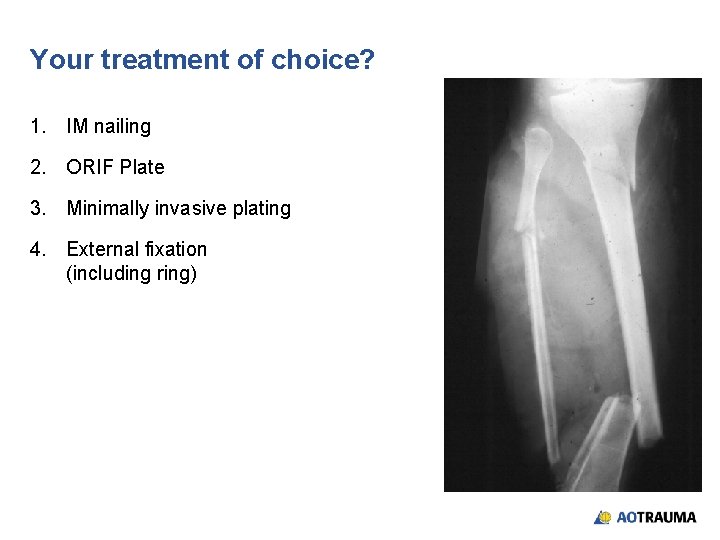 Your treatment of choice?

1. IM nailing

2. ORIF Plate

3. Minimally invasive plating

4. External fixation (including ring)

AOTRAUMA